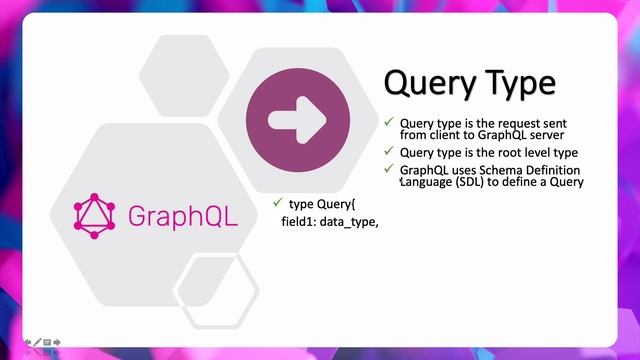 GraphQL

Query Type

✓ Query type is the request sent from client to GraphQL server

✓ Query type is the root level type

✓ GraphQL uses Schema Definition Language (SDL) to define a Query

✓ type Query{
field1: data_type,